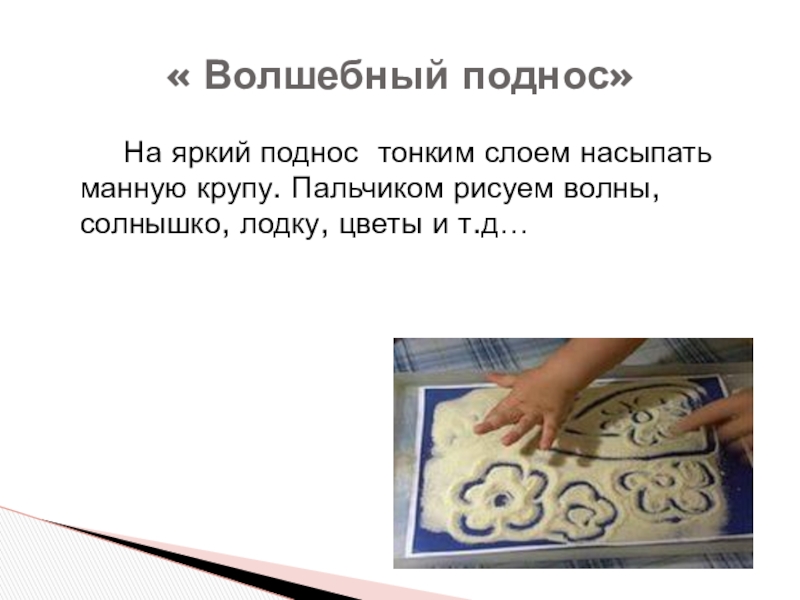 « Волшебный поднос»

На яркий поднос тонким слоем насыпать манную крупу. Пальчиком рисуем волны, солнышко, лодку, цветы и т.д…